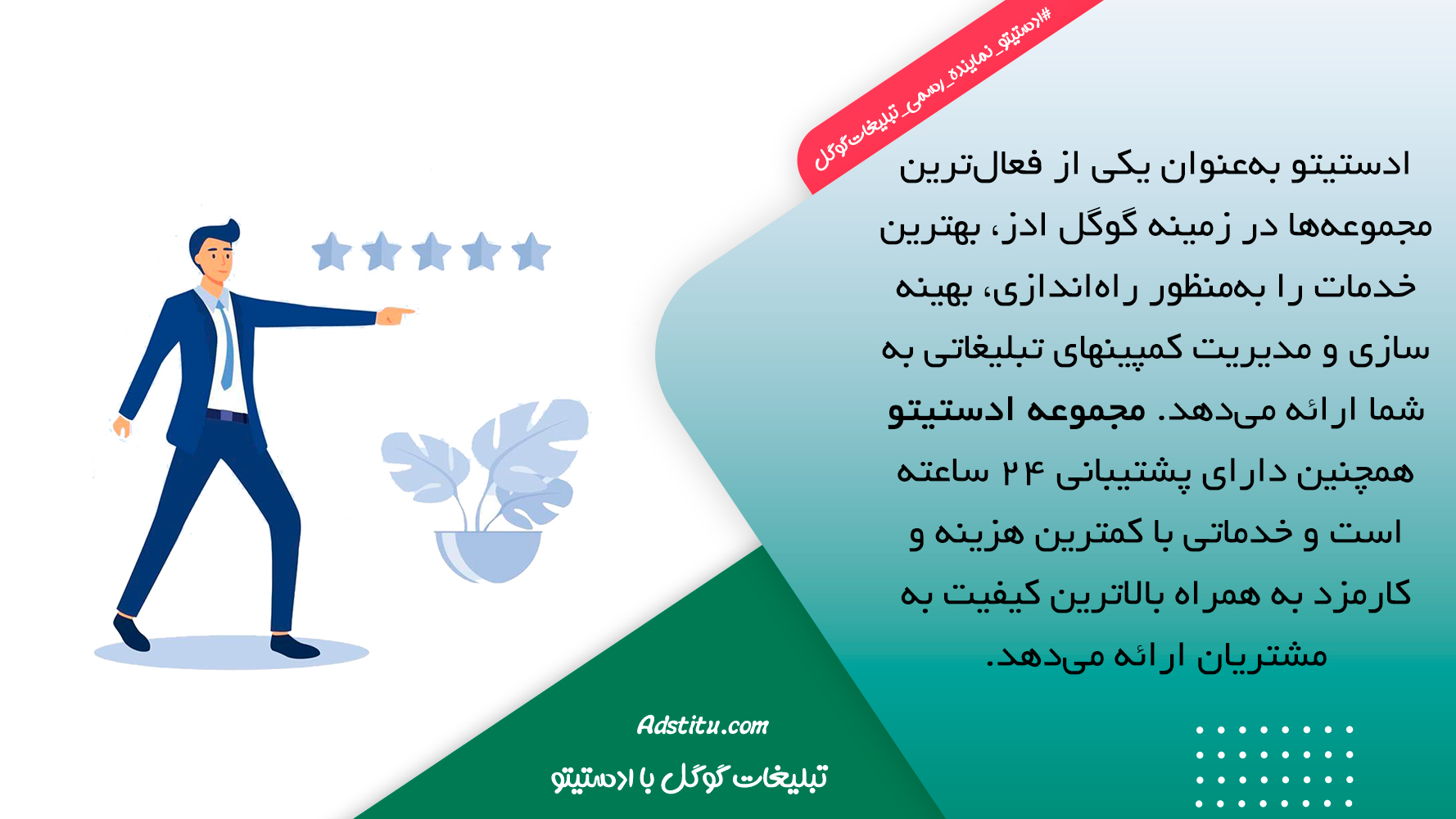 #ادستیتو_نماینده_رسمی_تبلیغات‌گوگل

ادستیتو به‌عنوان یکی از فعال‌ترین مجموعه‌ها در زمینه گوگل ادز، بهترین خدمات را به‌منظور راه‌اندازی، بهینه سازی و مدیریت کمپینهای تبلیغاتی به شما ارائه می‌دهد. مجموعه ادستیتو همچنین دارای پشتیبانی ۲۴ ساعته است و خدماتی با کمترین هزینه و کارمزد به همراه بالاترین کیفیت به مشتریان ارائه می‌دهد.

Adstitu.com

تبلیغات گوگل با ادستیتو